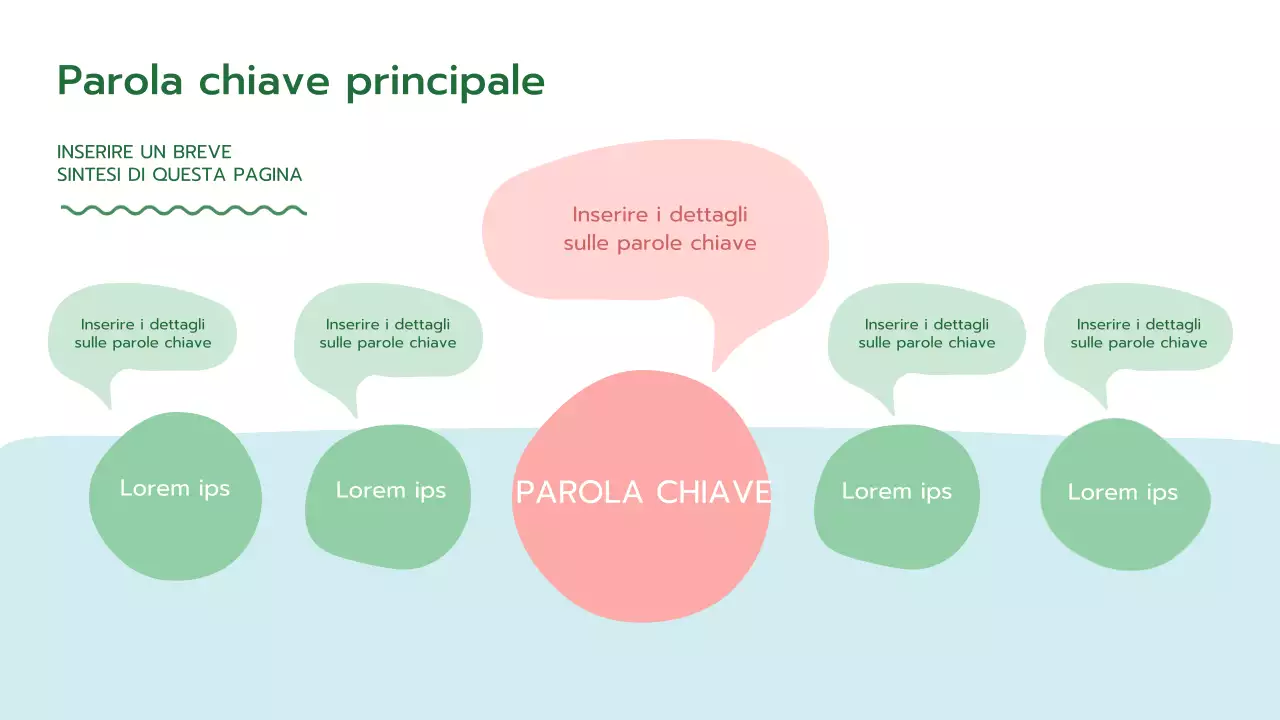 Parola chiave principale

INSERIRE UN BREVE
SINTESI DI QUESTA PAGINA

Inserire i dettagli sulle parole chiave

Inserire i dettagli sulle parole chiave

Inserire i dettagli sulle parole chiave

Inserire i dettagli sulle parole chiave

Inserire i dettagli sulle parole chiave

Lorem ips

Lorem ips

PAROLA CHIAVE

Lorem ips

Lorem ips